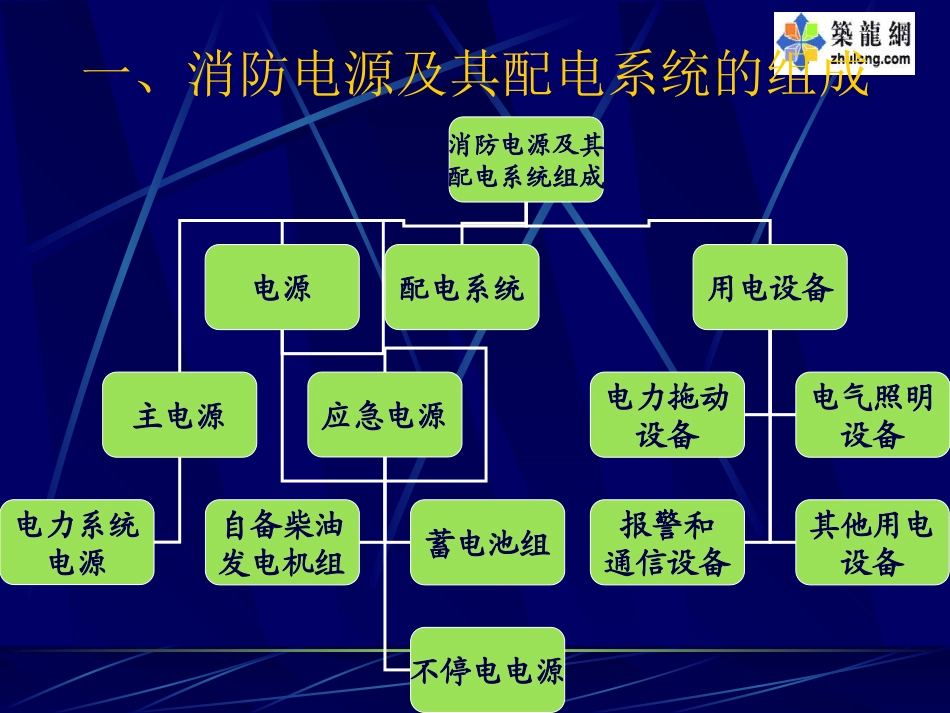 築龍網
zhulong.com

一、消防电源及其配电系统的组成

消防电源及其配电系统组成

电源

配电系统

用电设备

主电源

应急电源

电力拖动设备

电气照明设备

电力系统电源

自备柴油发电机组

蓄电池组

报警和通信设备

其他用电设备

不停电电源